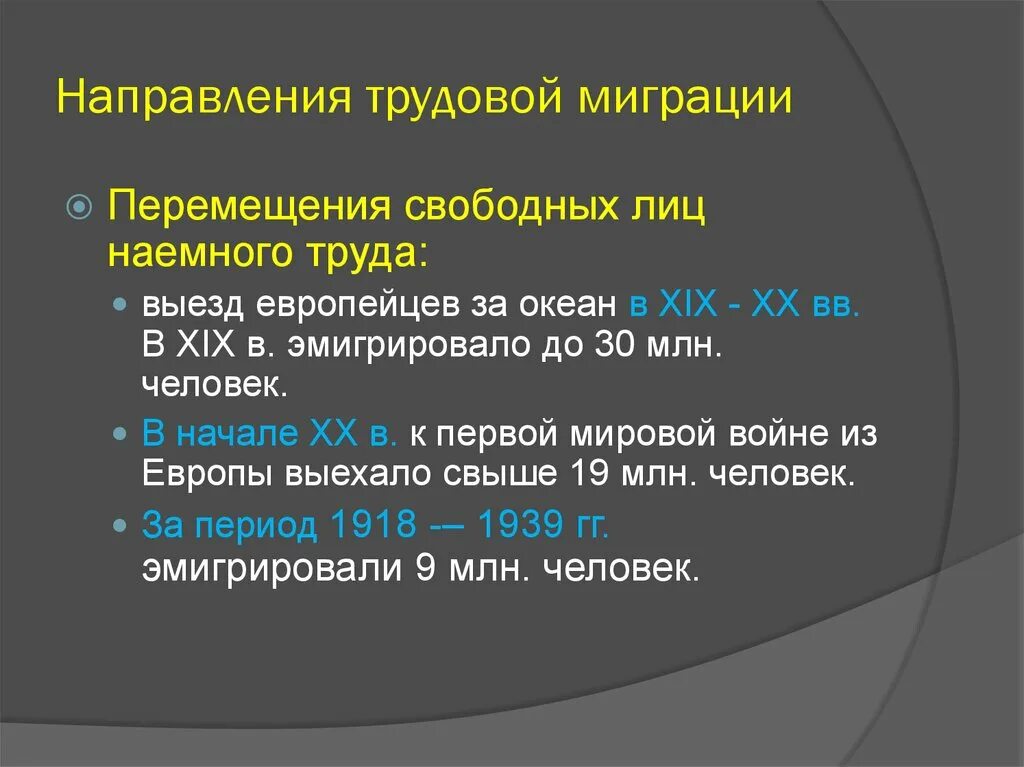 Направления трудовой миграции

Перемещения свободных лиц наемного труда:

выезд европейцев за океан в XIX - XX вв. В XIX в. эмигрировало до 30 млн. человек.

В начале XX в. к первой мировой войне из Европы выехало свыше 19 млн. человек.

За период 1918 -– 1939 гг. эмигрировали 9 млн. человек.